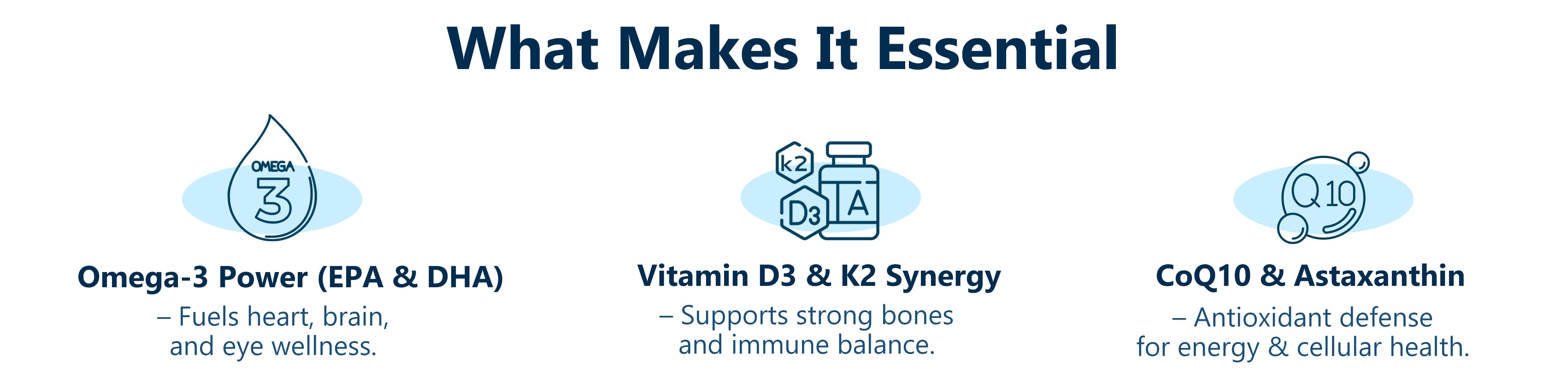 What Makes It Essential

OMEGA
3

Omega-3 Power (EPA & DHA)
– Fuels heart, brain, and eye wellness.

k2
D3
A

Vitamin D3 & K2 Synergy
– Supports strong bones and immune balance.

Q10

CoQ10 & Astaxanthin
– Antioxidant defense for energy & cellular health.